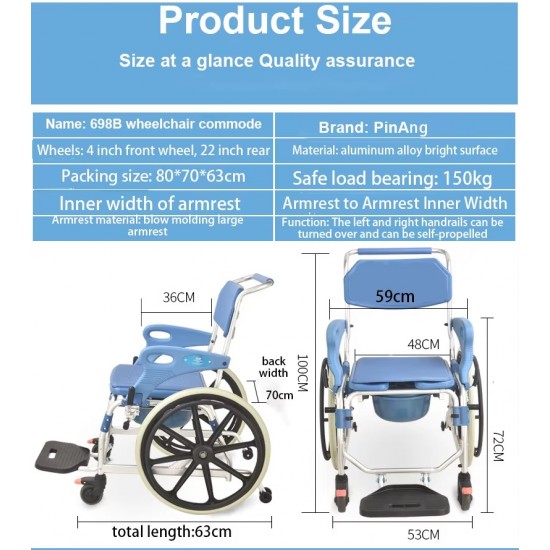 Product Size

Size at a glance Quality assurance

| Name: 698B wheelchair commode | Brand: PinAng |
|---|---|
| Wheels: 4 inch front wheel, 22 inch rear | Material: aluminum alloy bright surface |
| Packing size: 80*70*63cm | Safe load bearing: 150kg |
| Inner width of armrest | Armrest to Armrest Inner Width |
| Armrest material: blow molding large armrest | Function: The left and right handrails can be turned over and can be self-propelled |

36CM

back width

70cm

total length:63cm

100CM

59cm

48CM

72CM

53CM